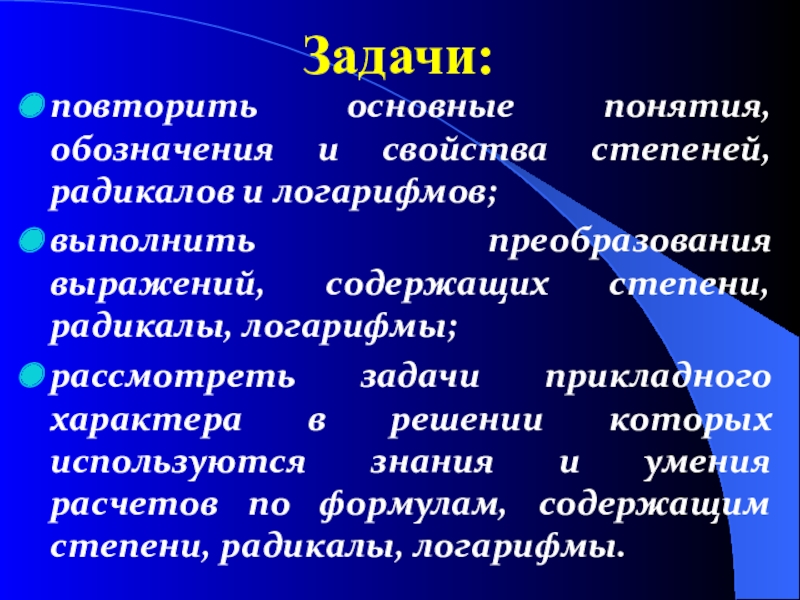 Задачи:

повторить основные понятия, обозначения и свойства степеней, радикалов и логарифмов;

выполнить преобразования выражений, содержащих степени, радикалы, логарифмы;

рассмотреть задачи прикладного характера в решении которых используются знания и умения расчетов по формулам, содержащим степени, радикалы, логарифмы.